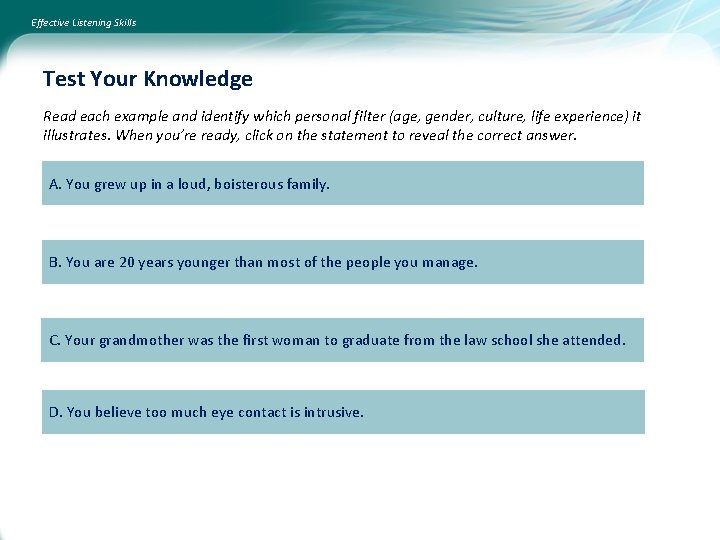 Effective Listening Skills

Test Your Knowledge

Read each example and identify which personal filter (age, gender, culture, life experience) it illustrates. When you're ready, click on the statement to reveal the correct answer.

A. You grew up in a loud, boisterous family.

B. You are 20 years younger than most of the people you manage.

C. Your grandmother was the first woman to graduate from the law school she attended.

D. You believe too much eye contact is intrusive.